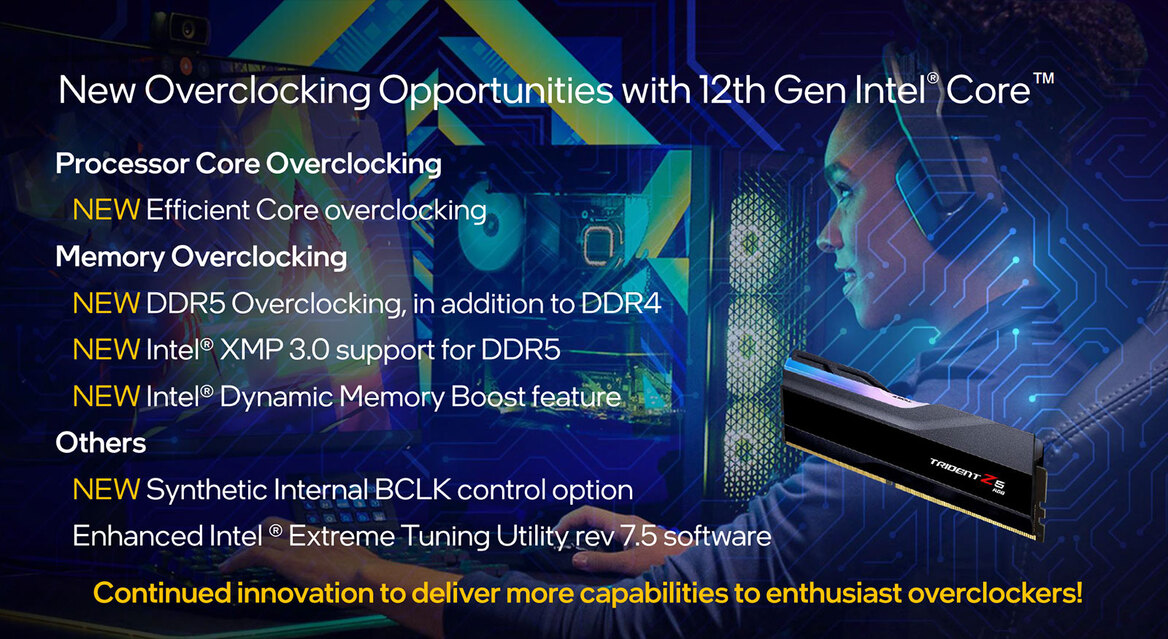 New Overclocking Opportunities with 12th Gen Intel® Core™

Processor Core Overclocking

NEW Efficient Core overclocking

Memory Overclocking

NEW DDR5 Overclocking, in addition to DDR4

NEW Intel® XMP 3.0 support for DDR5

NEW Intel® Dynamic Memory Boost feature

Others

NEW Synthetic Internal BCLK control option

Enhanced Intel ® Extreme Tuning Utility rev 7.5 software

TRIDENT Z5 RGB

Continued innovation to deliver more capabilities to enthusiast overclockers!